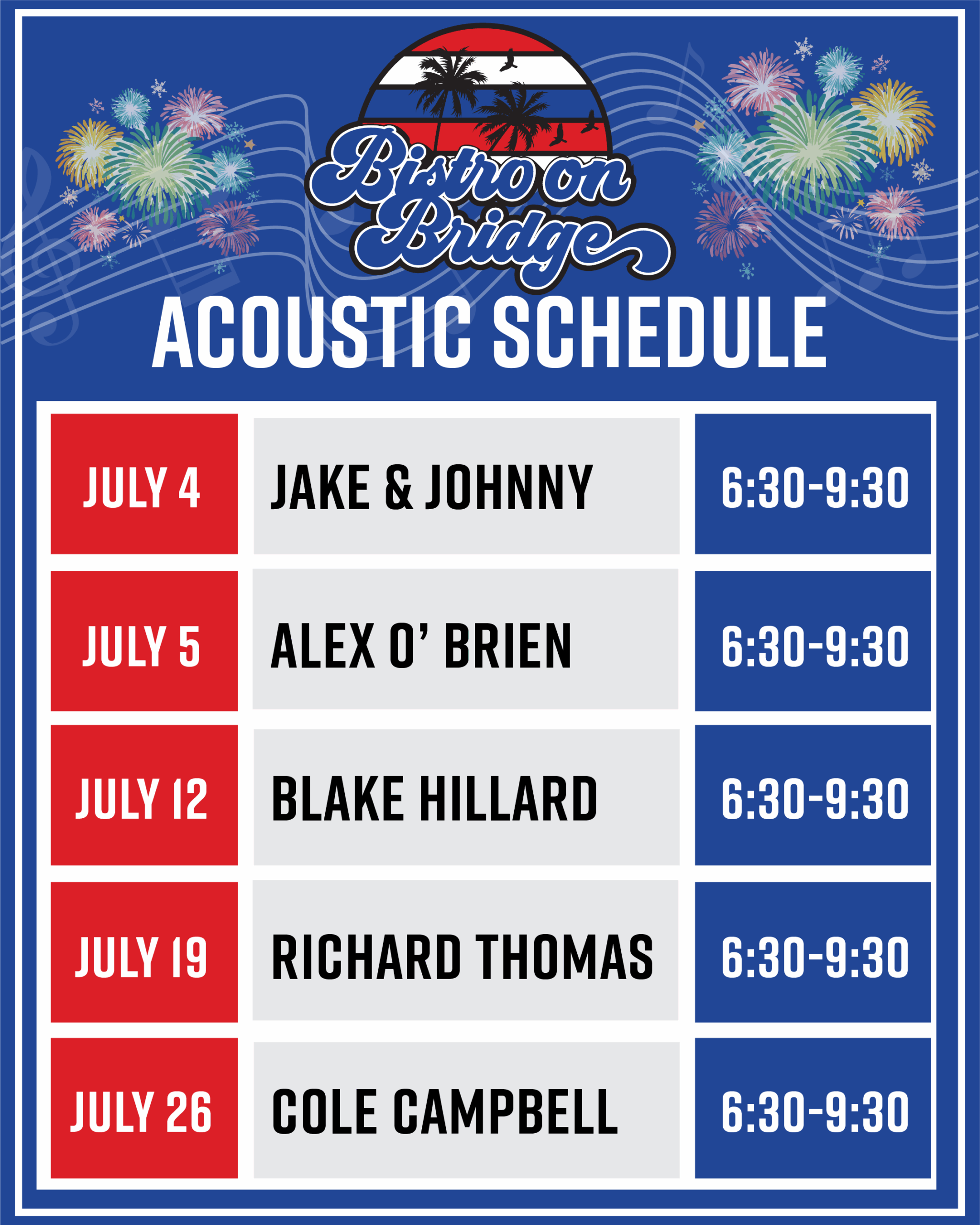 Bistro on Bridge

ACOUSTIC SCHEDULE

| JULY 4 | JAKE & JOHNNY | 6:30-9:30 |
|---|---|---|
| JULY 5 | ALEX O' BRIEN | 6:30-9:30 |
| JULY 12 | BLAKE HILLARD | 6:30-9:30 |
| JULY 19 | RICHARD THOMAS | 6:30-9:30 |
| JULY 26 | COLE CAMPBELL | 6:30-9:30 |